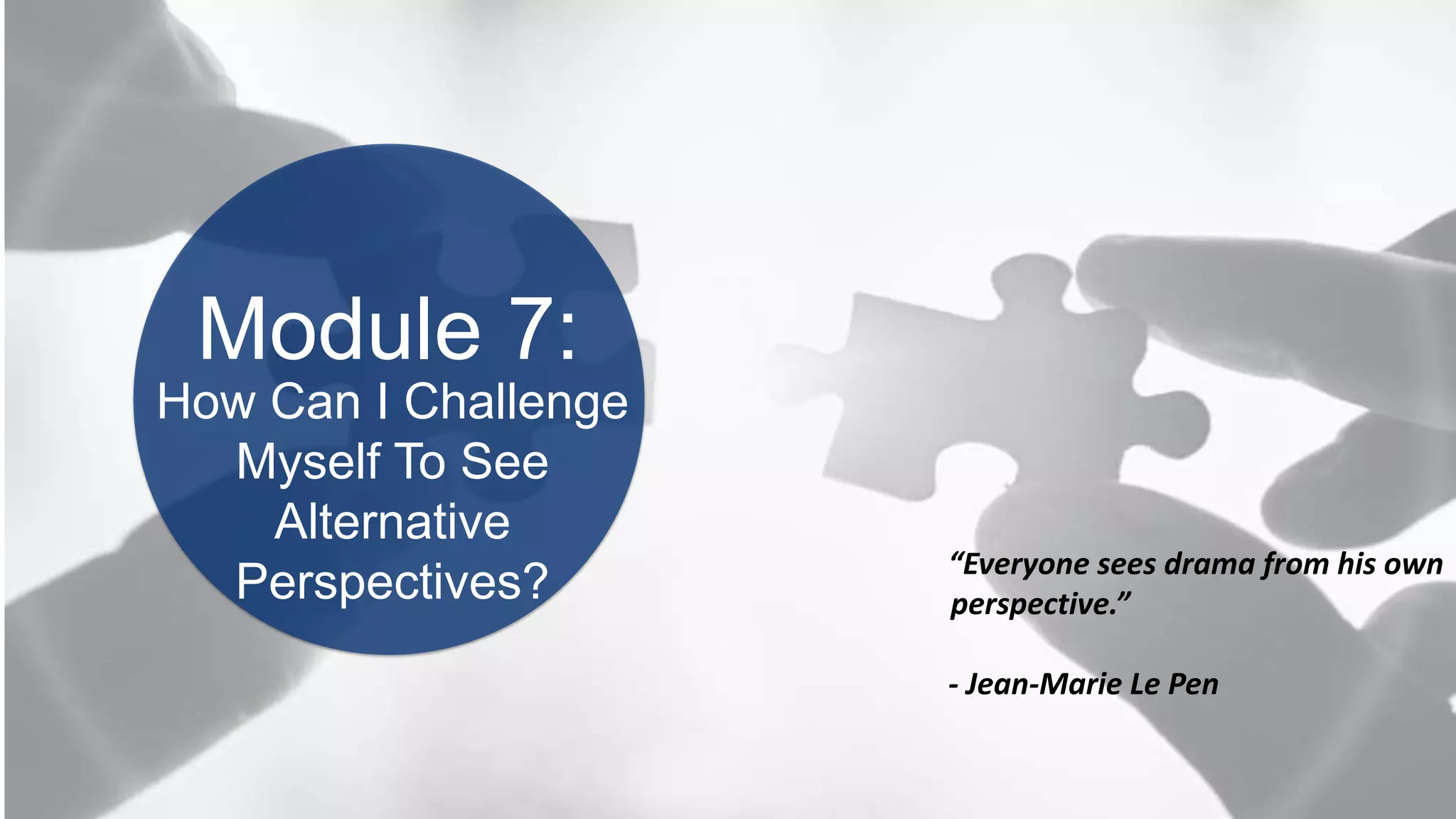 Module 7:
How Can I Challenge Myself To See Alternative Perspectives?

“Everyone sees drama from his own perspective.”

- Jean-Marie Le Pen